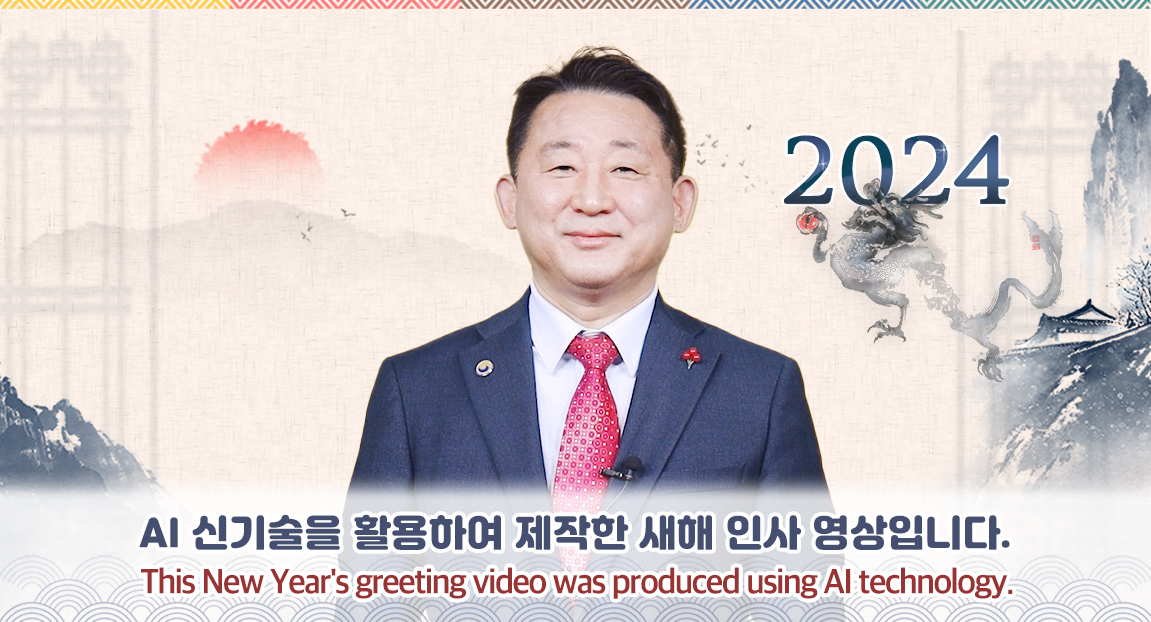 2024

AI 신기술을 활용하여 제작한 새해 인사 영상입니다.

This New Year's greeting video was produced using AI technology.